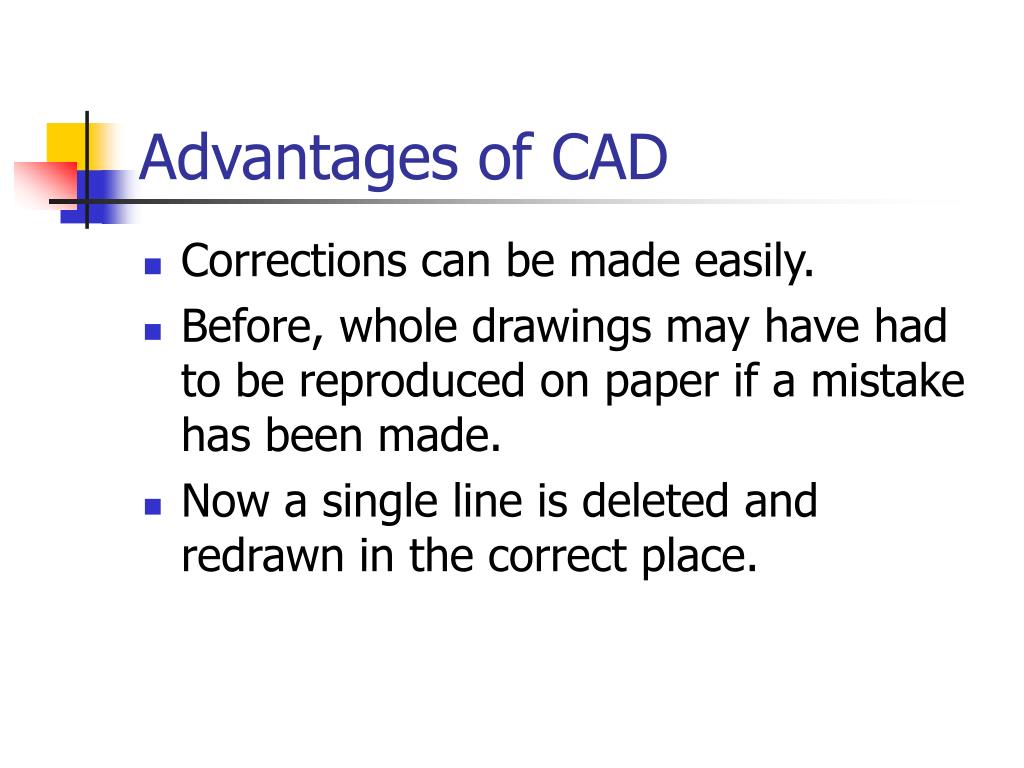 Advantages of CAD

- Corrections can be made easily.
- Before, whole drawings may have had to be reproduced on paper if a mistake has been made.
- Now a single line is deleted and redrawn in the correct place.